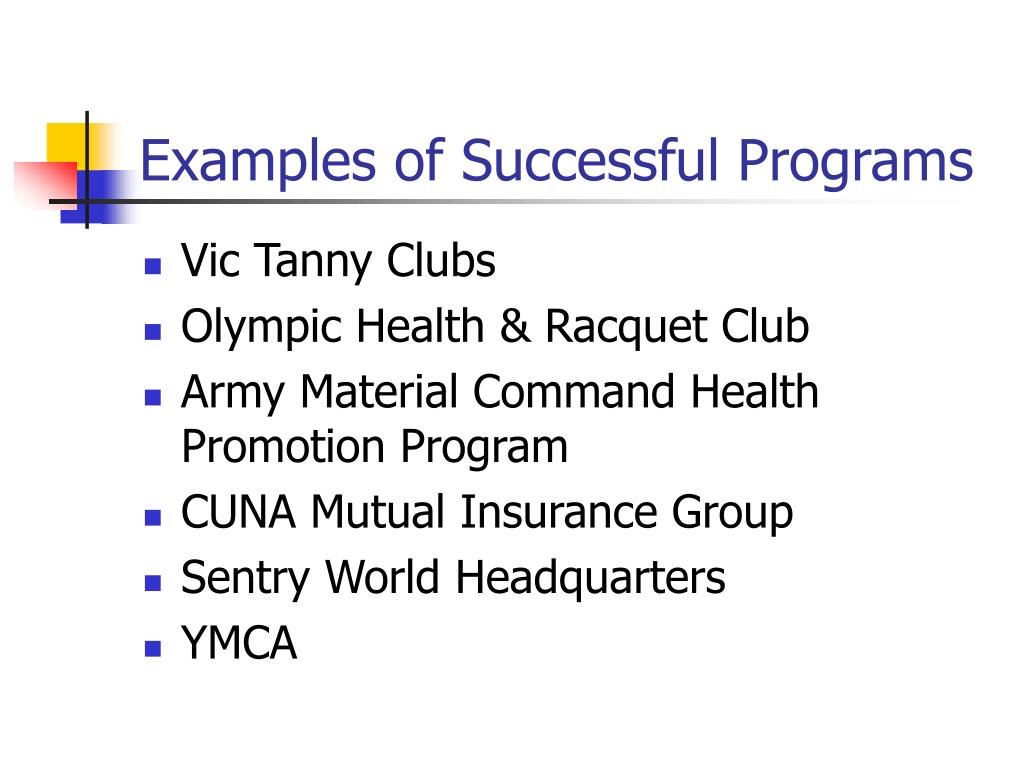 Examples of Successful Programs

- Vic Tanny Clubs
- Olympic Health & Racquet Club
- Army Material Command Health Promotion Program
- CUNA Mutual Insurance Group
- Sentry World Headquarters
- YMCA